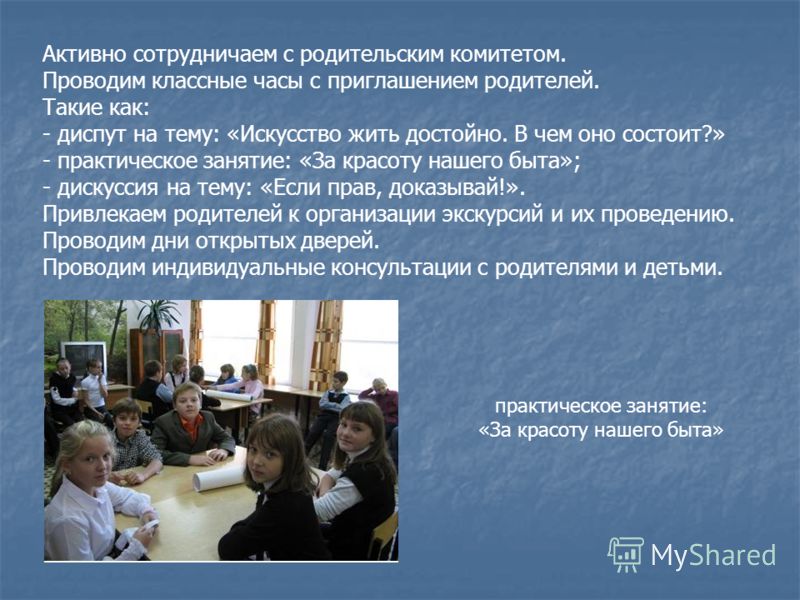 Активно сотрудничаем с родительским комитетом.
Проводим классные часы с приглашением родителей.
Такие как:
- диспут на тему: «Искусство жить достойно. В чем оно состоит?»
- практическое занятие: «За красоту нашего быта»;
- дискуссия на тему: «Если прав, доказывай!».
Привлекаем родителей к организации экскурсий и их проведению.
Проводим дни открытых дверей.
Проводим индивидуальные консультации с родителями и детьми.

практическое занятие:
«За красоту нашего быта»

MyShared